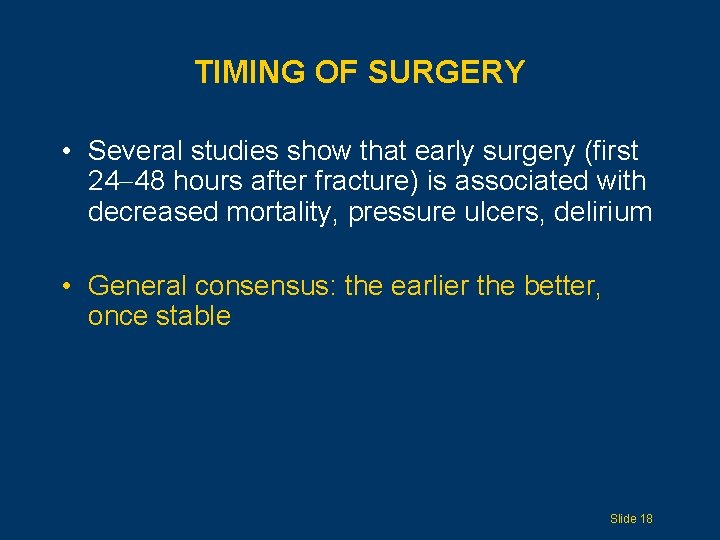 TIMING OF SURGERY

• Several studies show that early surgery (first 24–48 hours after fracture) is associated with decreased mortality, pressure ulcers, delirium

• General consensus: the earlier the better, once stable

Slide 18